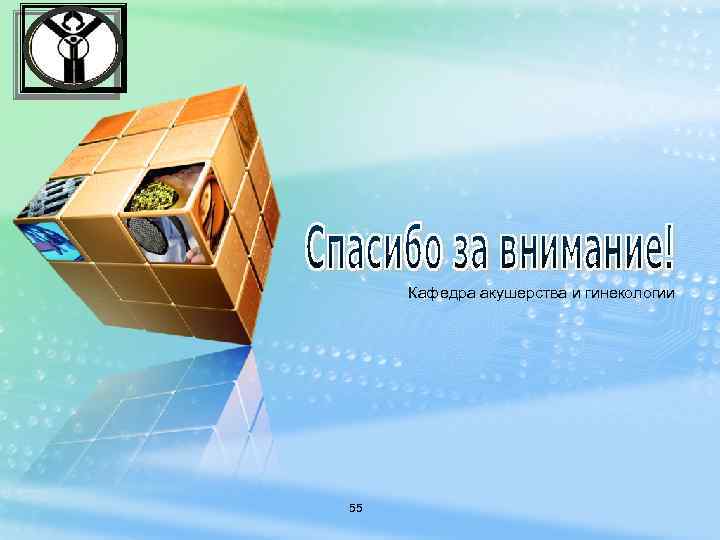 Спасибо за внимание!

Кафедра акушерства и гинекологии

55